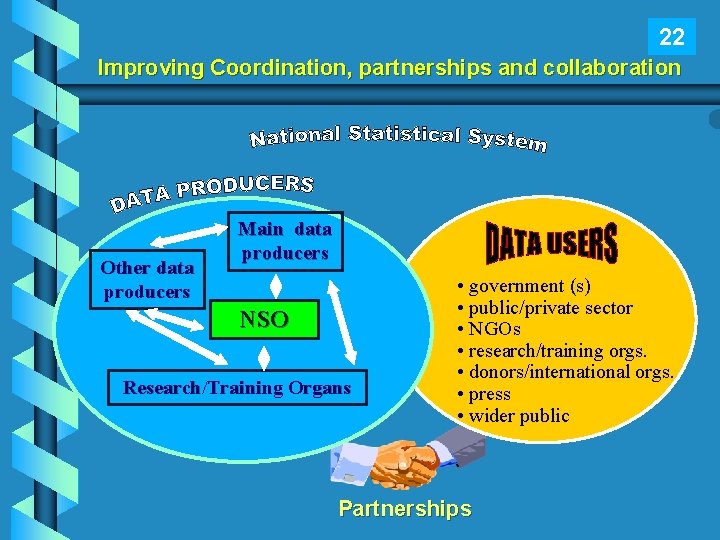 22

Improving Coordination, partnerships and collaboration

National Statistical System

DATA PRODUCERS

Main data producers

Other data producers

NSO

Research/Training Organs

DATA USERS

• government (s)
• public/private sector
• NGOs
• research/training orgs.
• donors/international orgs.
• press
• wider public

Partnerships